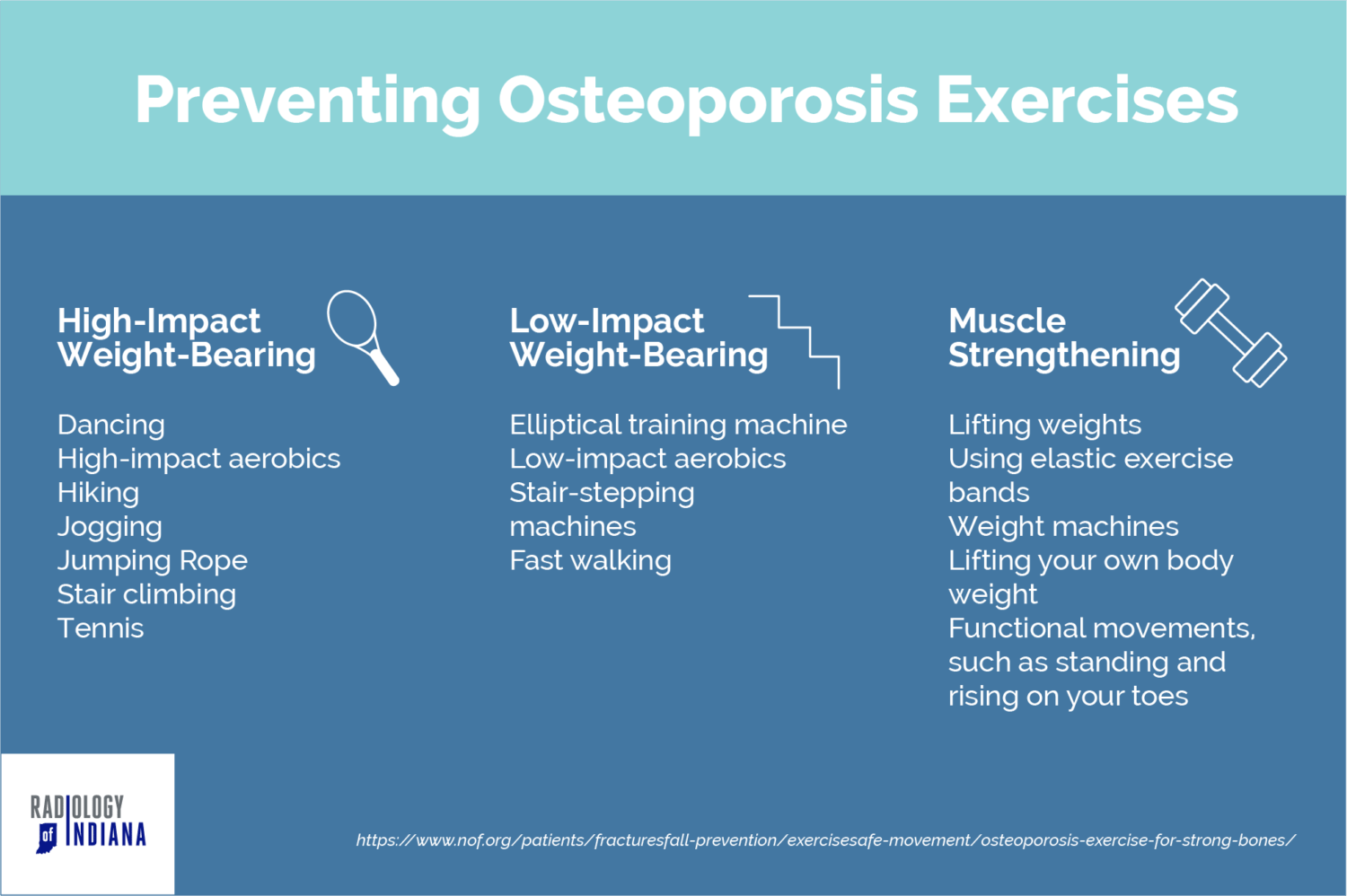 Preventing Osteoporosis Exercises

High-Impact Weight-Bearing

Dancing
High-impact aerobics
Hiking
Jogging
Jumping Rope
Stair climbing
Tennis

Low-Impact Weight-Bearing

Elliptical training machine
Low-impact aerobics
Stair-stepping machines
Fast walking

Muscle Strengthening

Lifting weights
Using elastic exercise bands
Weight machines
Lifting your own body weight
Functional movements, such as standing and rising on your toes

RADIOLOGY of INDIANA

https://www.nof.org/patients/fracturesfall-prevention/exercisesafe-movement/osteoporosis-exercise-for-strong-bones/